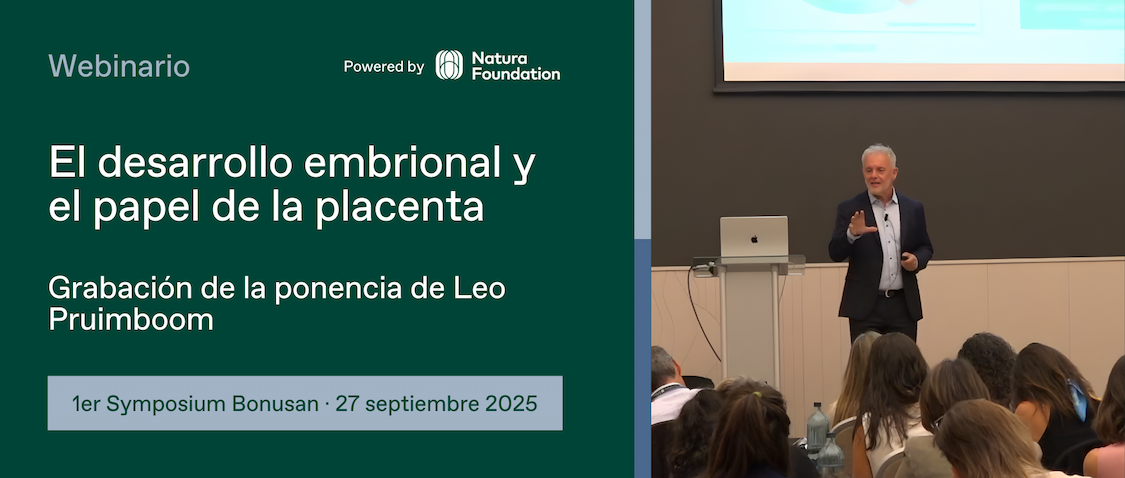 Webinario

Powered by Natura Foundation

El desarrollo embrional y el papel de la placenta

Grabación de la ponencia de Leo Pruimboom

1er Symposium Bonusan · 27 septiembre 2025